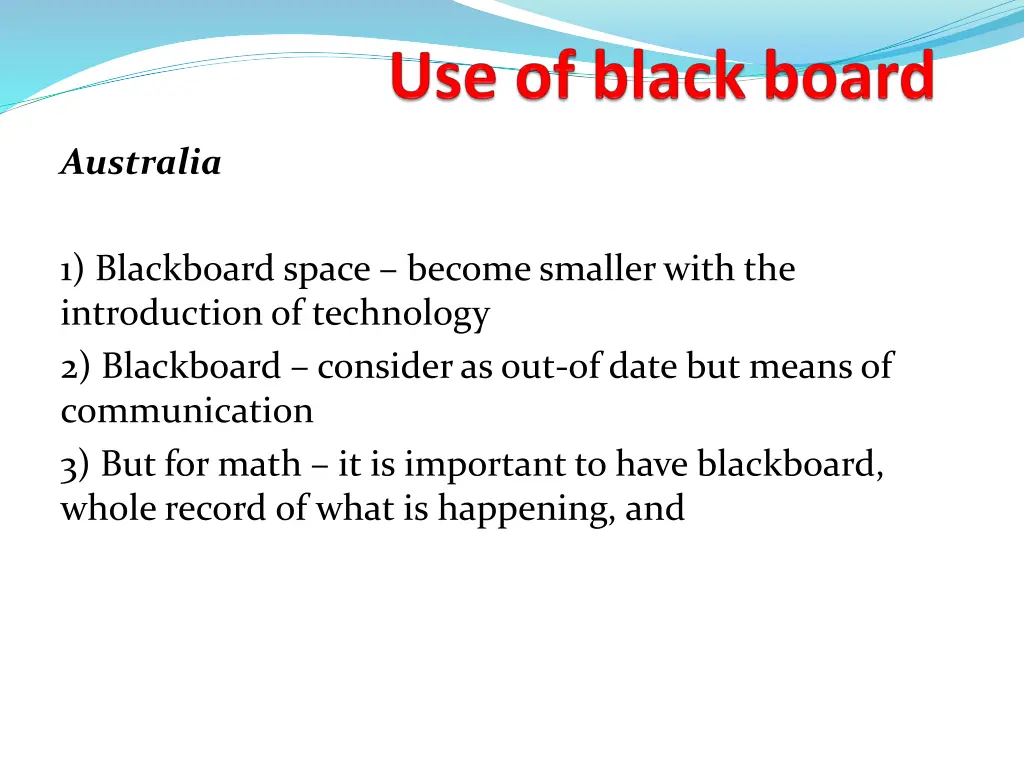 Use of black board

Australia

1) Blackboard space – become smaller with the introduction of technology
2) Blackboard – consider as out-of date but means of communication
3) But for math – it is important to have blackboard, whole record of what is happening, and